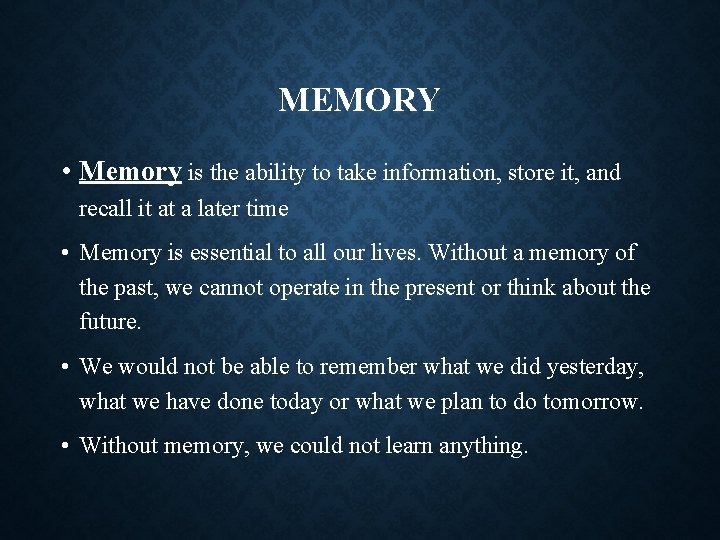 MEMORY

• Memory is the ability to take information, store it, and recall it at a later time

• Memory is essential to all our lives. Without a memory of the past, we cannot operate in the present or think about the future.

• We would not be able to remember what we did yesterday, what we have done today or what we plan to do tomorrow.

• Without memory, we could not learn anything.